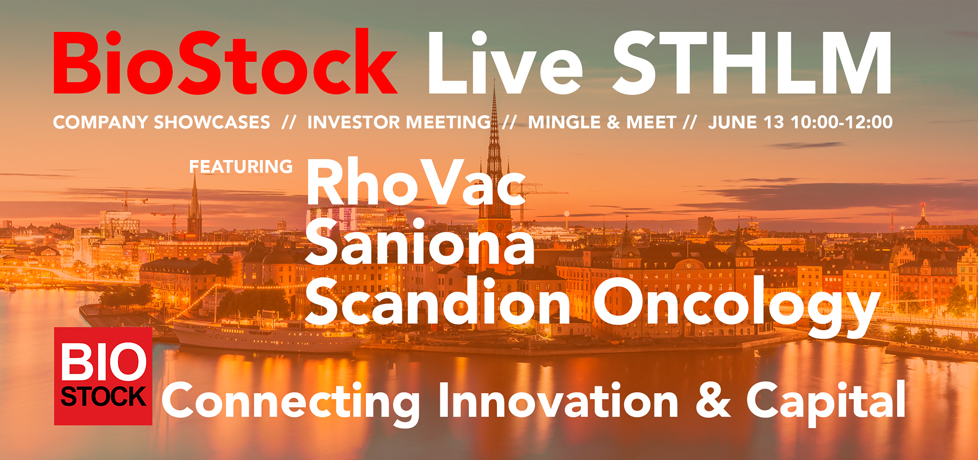 BioStock Live STHLM

COMPANY SHOWCASES // INVESTOR MEETING // MINGLE & MEET // JUNE 13 10:00-12:00

FEATURING RhoVac
Saniona
Scandion Oncology

BIO STOCK

Connecting Innovation & Capital